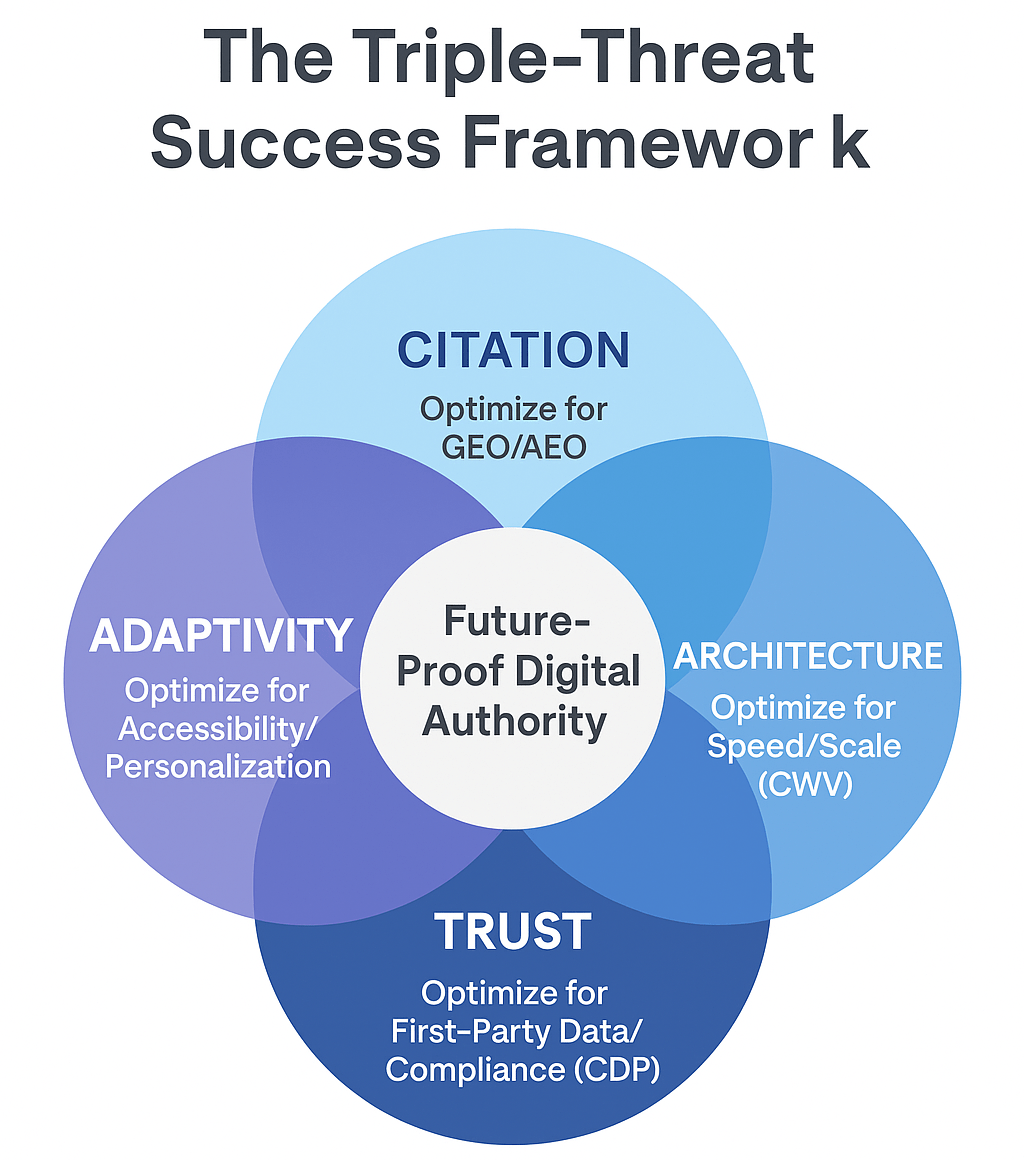 The Triple-Threat Success Framewor k

CITATION
Optimize for GEO/AEO

ADAPTIVITY
Optimize for Accessibility/ Personalization

Future-Proof Digital Authority

ARCHITECTURE
Optimize for Speed/Scale (CWV)

TRUST
Optimize for First-Party Data/ Compliance (CDP)